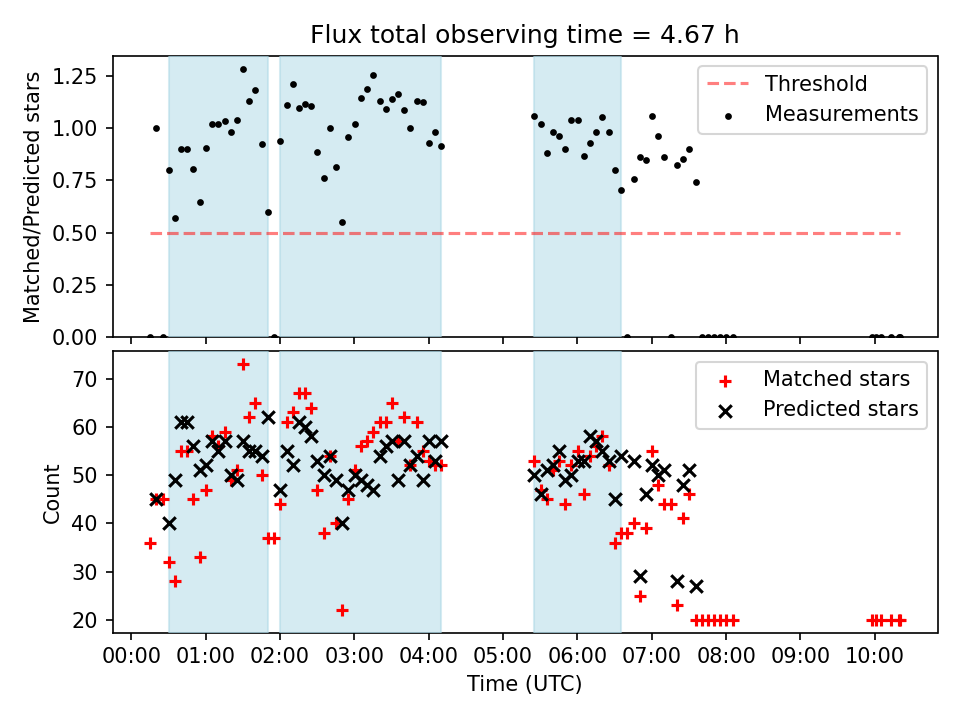 Flux total observing time = 4.67 h

Matched/Predicted stars

1.25
1.00
0.75
0.50
0.25
0.00

Threshold
Measurements

Count

70
60
50
40
30
20

Matched stars
Predicted stars

00:00 01:00 02:00 03:00 04:00 05:00 06:00 07:00 08:00 09:00 10:00

Time (UTC)